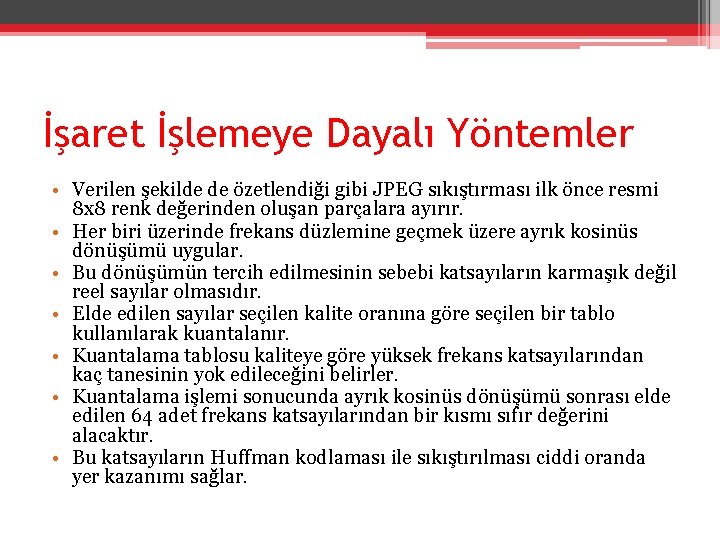 İşaret İşlemeye Dayalı Yöntemler

• Verilen şekilde de özetlendiği gibi JPEG sıkıştırması ilk önce resmi 8x8 renk değerinden oluşan parçalara ayırır.
• Her biri üzerinde frekans düzlemine geçmek üzere ayrık kosinüs dönüşümü uygular.
• Bu dönüşümün tercih edilmesinin sebebi katsayıların karmaşık değil reel sayılar olmasıdır.
• Elde edilen sayılar seçilen kalite oranına göre seçilen bir tablo kullanılarak kuantalanır.
• Kuantalama tablosu kaliteye göre yüksek frekans katsayılarından kaç tanesinin yok edileceğini belirler.
• Kuantalama işlemi sonucunda ayrık kosinüs dönüşümü sonrası elde edilen 64 adet frekans katsayılarından bir kısmı sıfır değerini alacaktır.
• Bu katsayıların Huffman kodlaması ile sıkıştırılması ciddi oranda yer kazanımı sağlar.